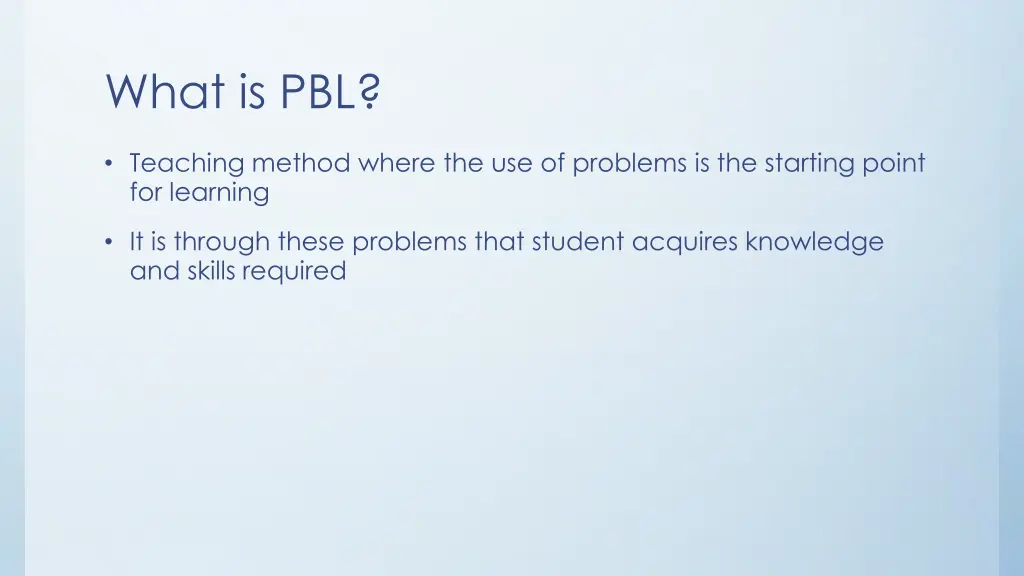 What is PBL?

• Teaching method where the use of problems is the starting point for learning

• It is through these problems that student acquires knowledge and skills required